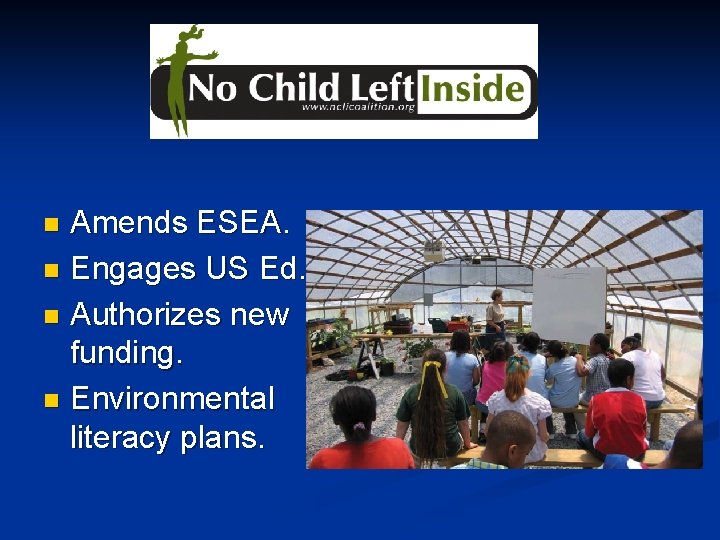 No Child Left Inside
www.nclicoalition.org

- Amends ESEA.
- Engages US Ed.
- Authorizes new funding.
- Environmental literacy plans.